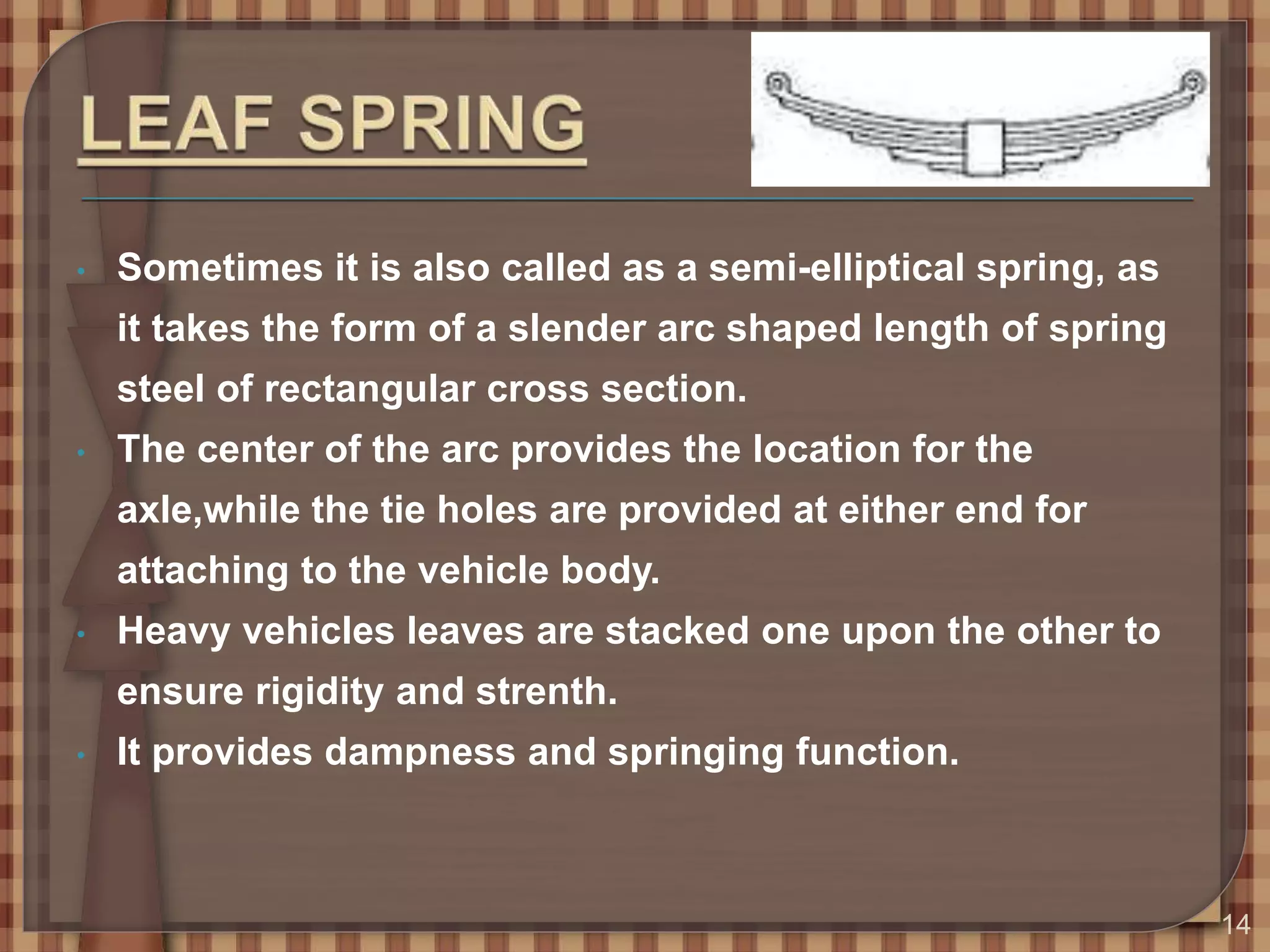 LEAF SPRING

• Sometimes it is also called as a semi-elliptical spring, as it takes the form of a slender arc shaped length of spring steel of rectangular cross section.
• The center of the arc provides the location for the axle,while the tie holes are provided at either end for attaching to the vehicle body.
• Heavy vehicles leaves are stacked one upon the other to ensure rigidity and strenth.
• It provides dampness and springing function.

14